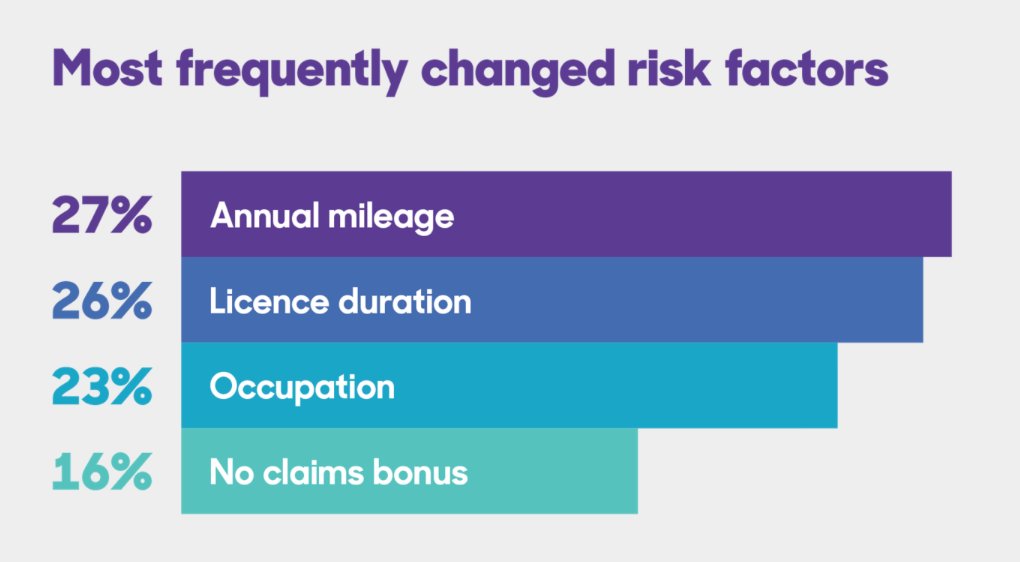 Most frequently changed risk factors

27% Annual mileage

26% Licence duration

23% Occupation

16% No claims bonus